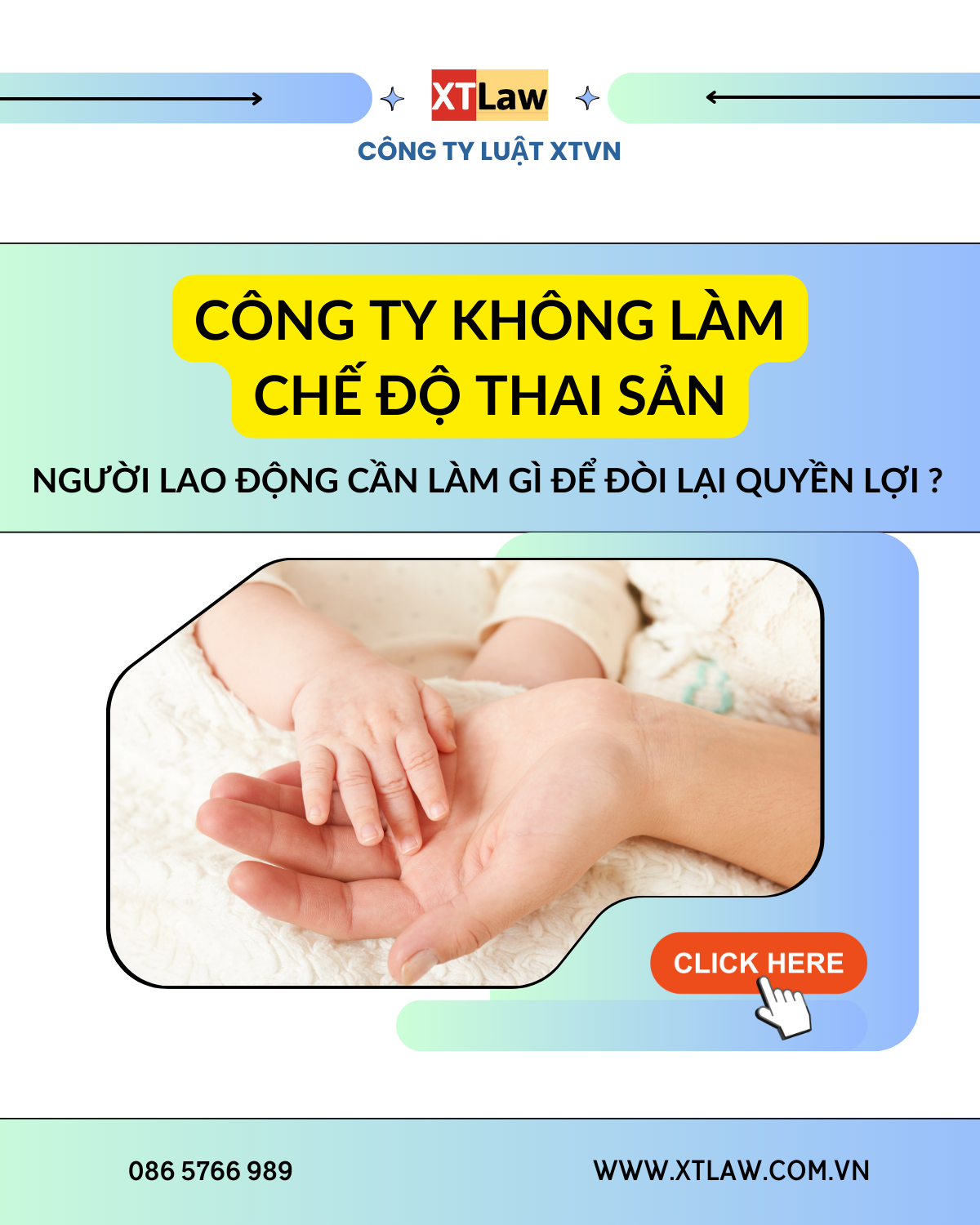 XTLaw
CÔNG TY LUẬT XTVN

CÔNG TY KHÔNG LÀM CHẾ ĐỘ THAI SẢN

NGƯỜI LAO ĐỘNG CẦN LÀM GÌ ĐỂ ĐÒI LẠI QUYỀN LỢI ?

CLICK HERE

086 5766 989

WWW.XTLAW.COM.VN